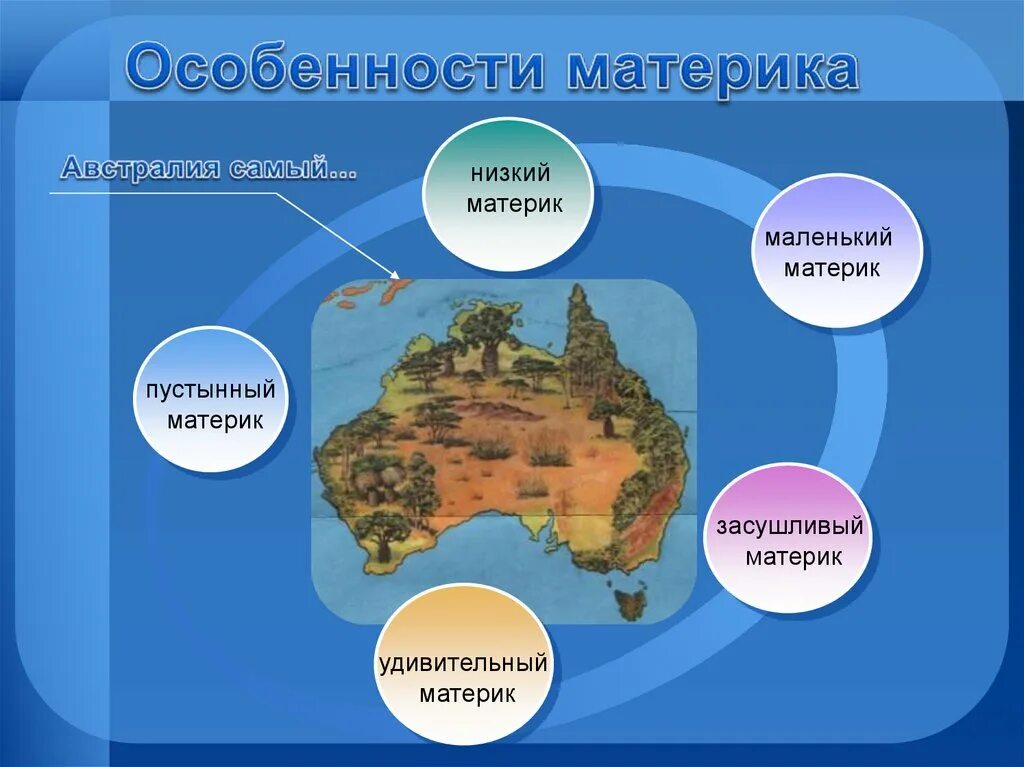 Особенности материка

Австралия самый...

низкий материк

маленький материк

пустынный материк

засушливый материк

удивительный материк